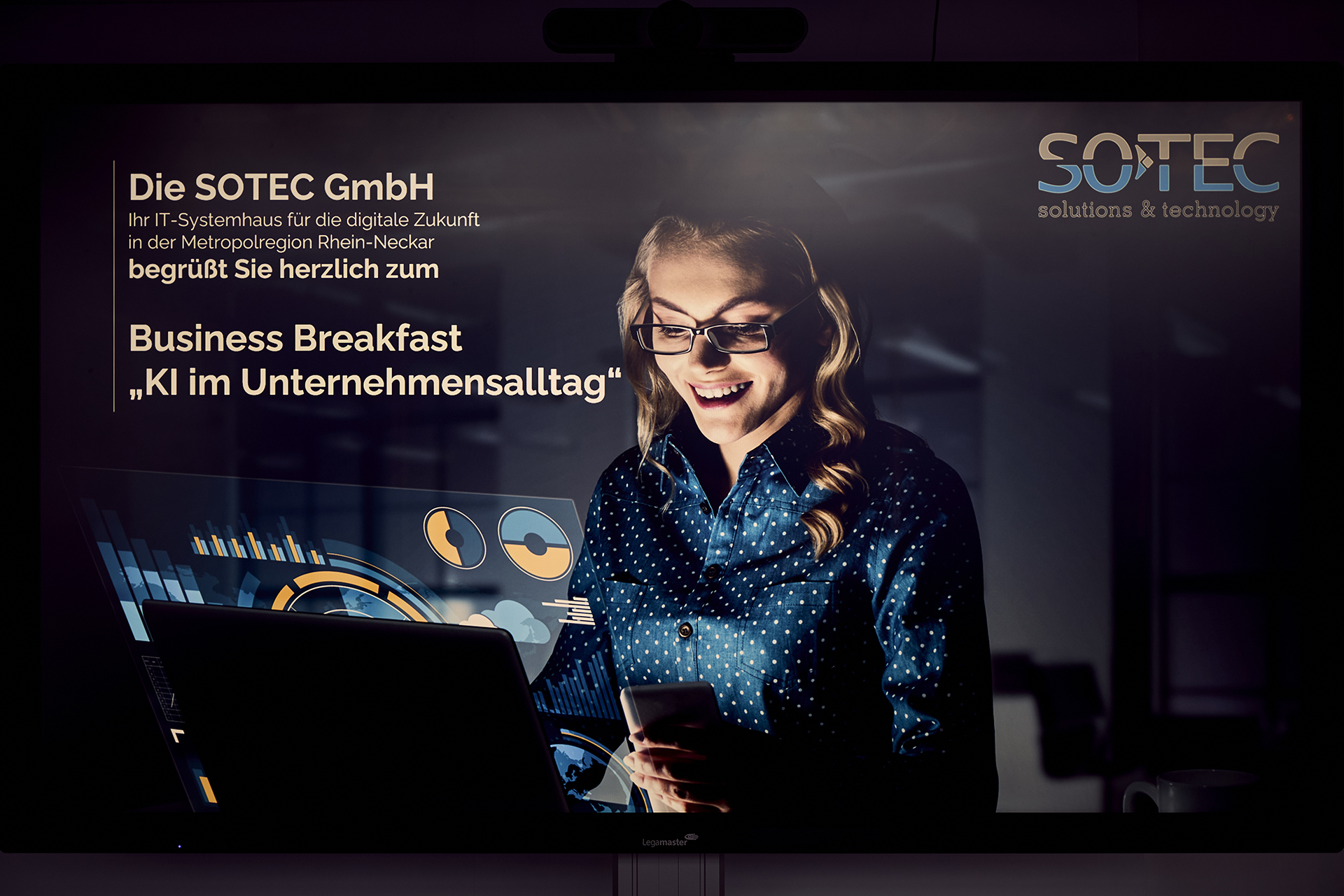 Die SOTEC GmbH
Ihr IT-Systemhaus für die digitale Zukunft in der Metropolregion Rhein-Neckar
begrüßt Sie herzlich zum

Business Breakfast
„KI im Unternehmensalltag“

SOTEC
solutions & technology

Legamaster